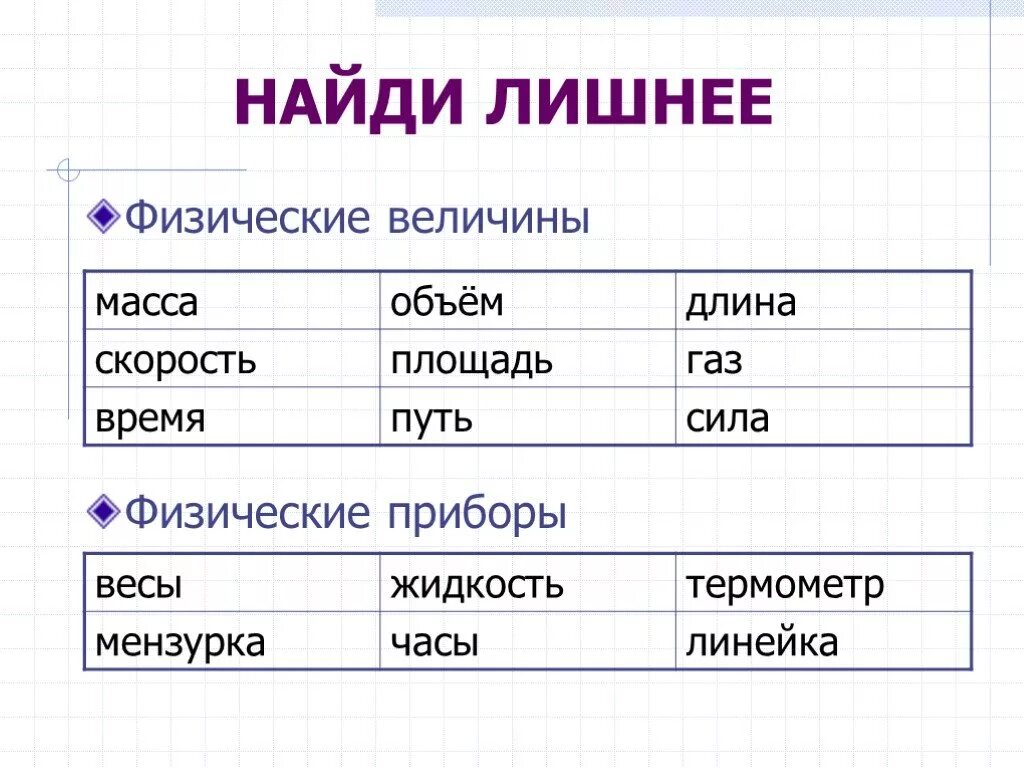 НАЙДИ ЛИШНЕЕ

Физические величины

| масса | объём | длина |
|---|---|---|
| скорость | площадь | газ |
| время | путь | сила |

Физические приборы

| весы | жидкость | термометр |
|---|---|---|
| мензурка | часы | линейка |